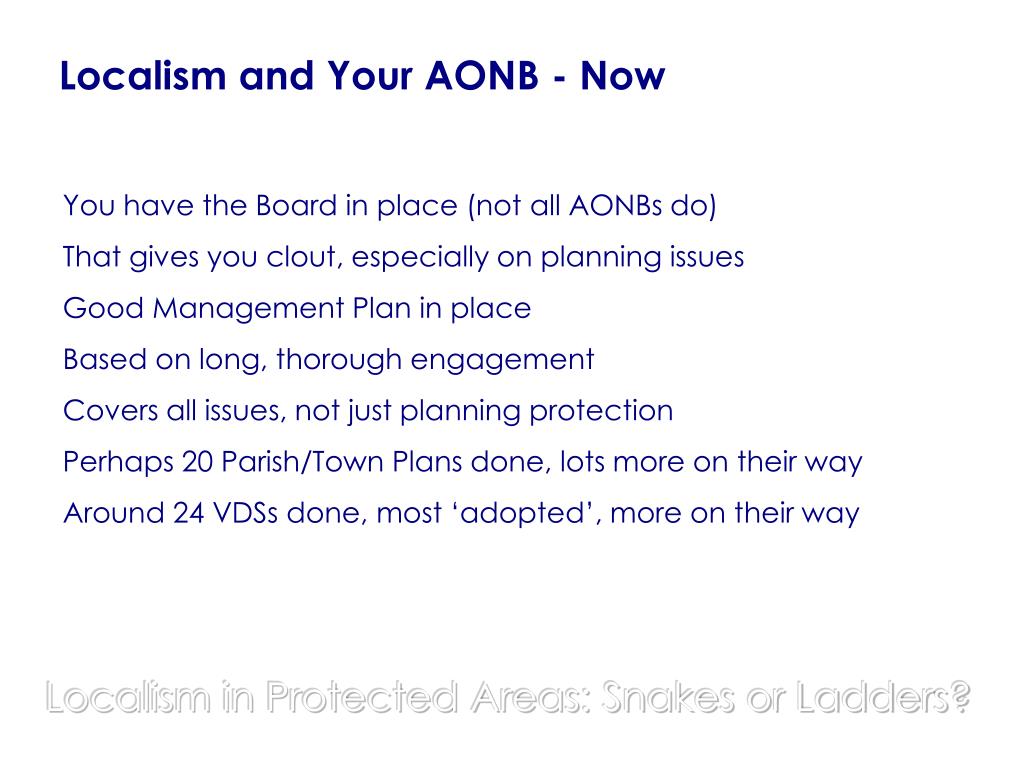 Localism and Your AONB - Now

You have the Board in place (not all AONBs do)

That gives you clout, especially on planning issues

Good Management Plan in place

Based on long, thorough engagement

Covers all issues, not just planning protection

Perhaps 20 Parish/Town Plans done, lots more on their way

Around 24 VDSs done, most ‘adopted’, more on their way

Localism in Protected Areas: Snakes or Ladders?